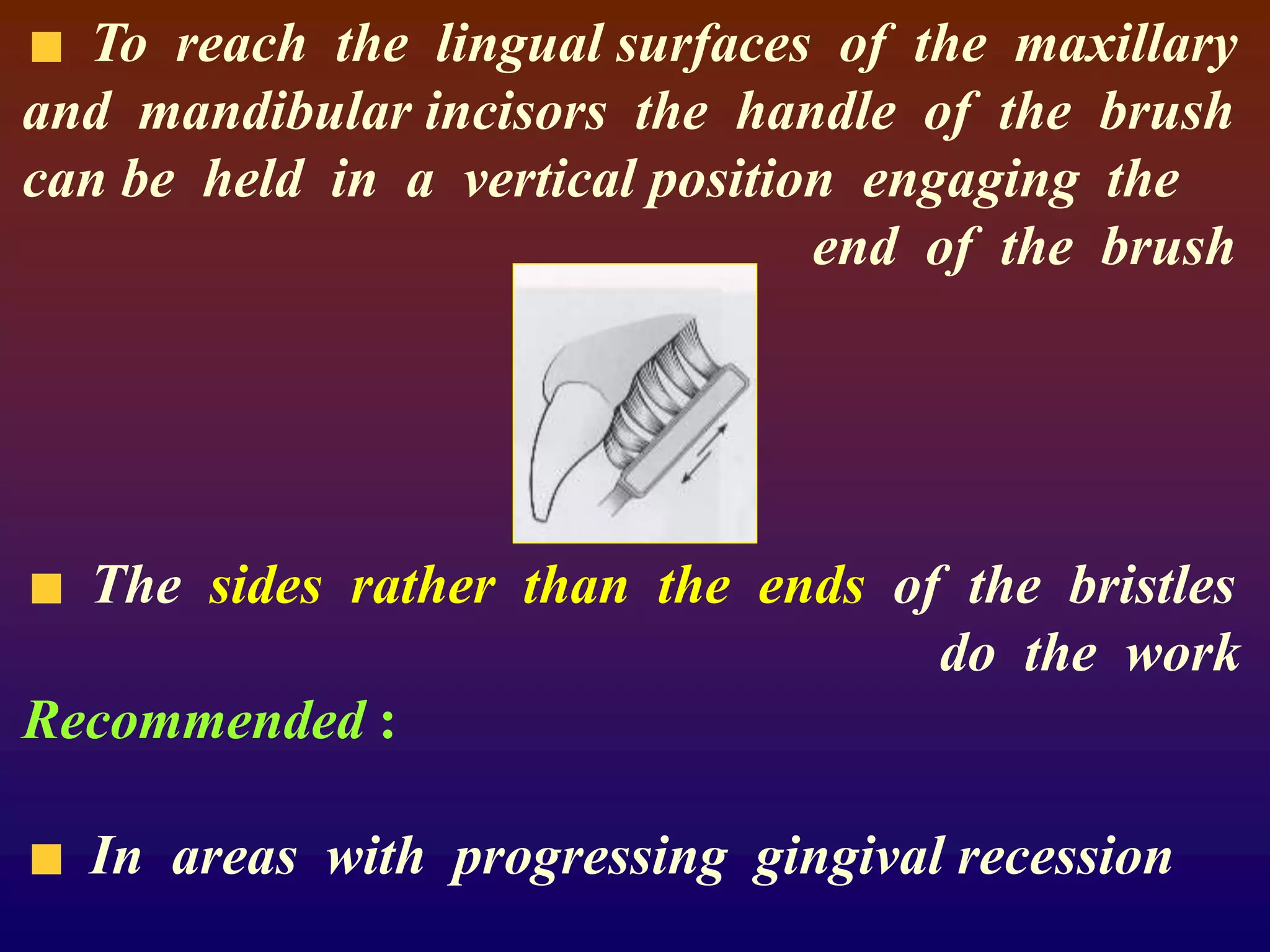 ■ To reach the lingual surfaces of the maxillary and mandibular incisors the handle of the brush can be held in a vertical position engaging the end of the brush

■ The sides rather than the ends of the bristles do the work

Recommended :

■ In areas with progressing gingival recession